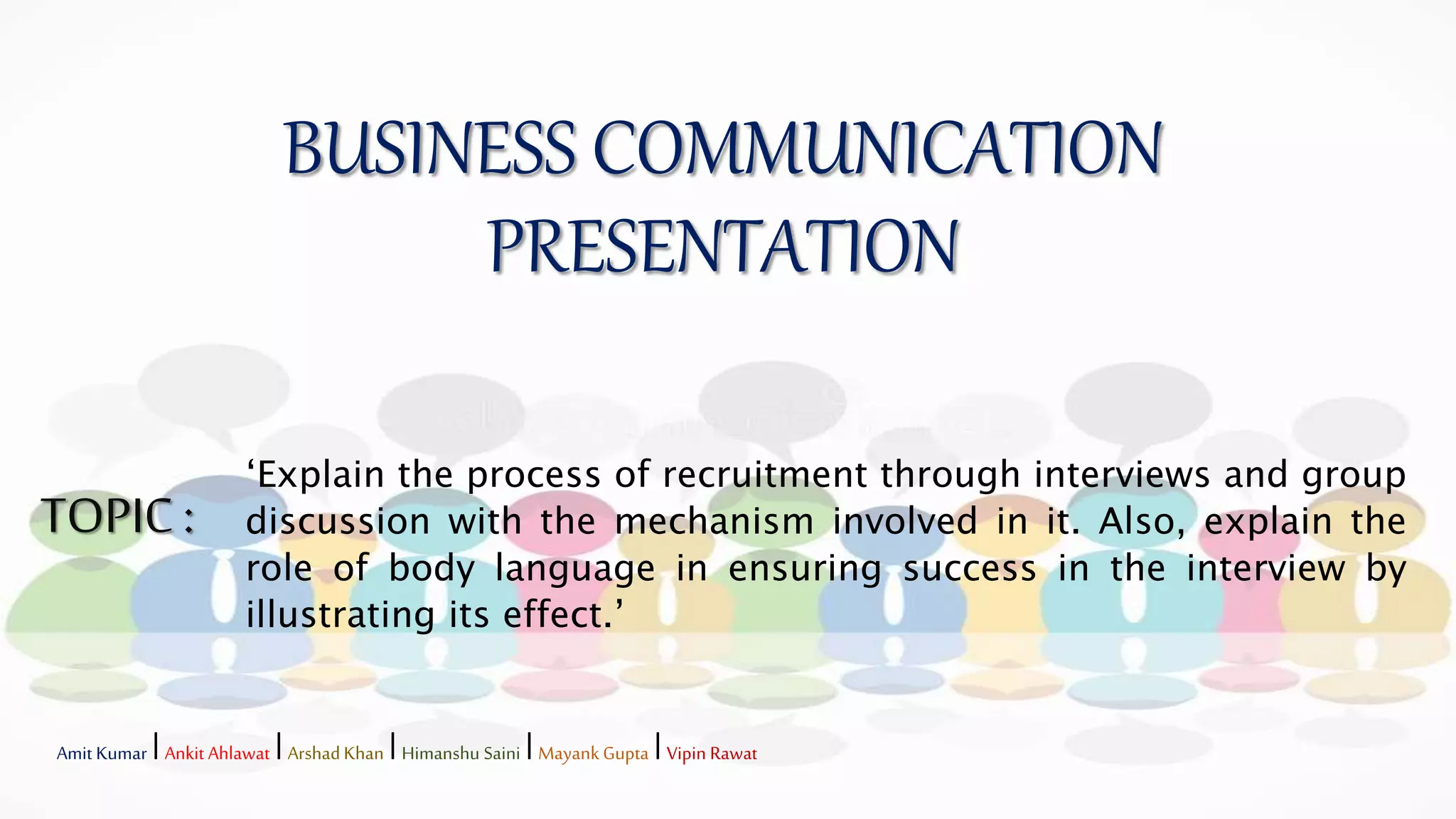 BUSINESS COMMUNICATION PRESENTATION

TOPIC : ‘Explain the process of recruitment through interviews and group discussion with the mechanism involved in it. Also, explain the role of body language in ensuring success in the interview by illustrating its effect.’

Amit Kumar | Ankit Ahlawat | Arshad Khan | Himanshu Saini | Mayank Gupta | Vipin Rawat